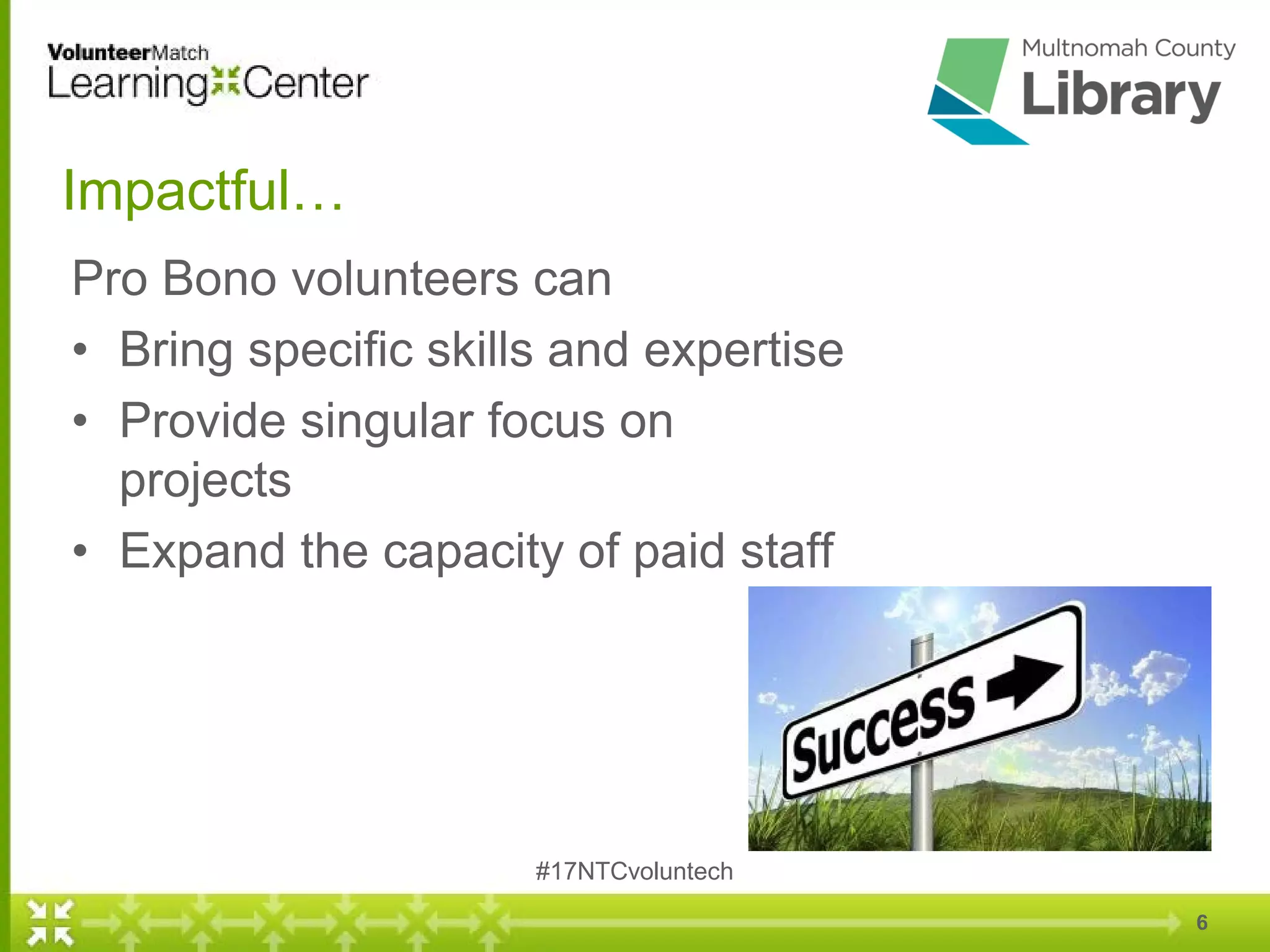 VolunteerMatch
Learning Center

Multnomah County
Library

Impactful…

Pro Bono volunteers can

• Bring specific skills and expertise
• Provide singular focus on projects
• Expand the capacity of paid staff

Success

#17NTCvoluntech

6